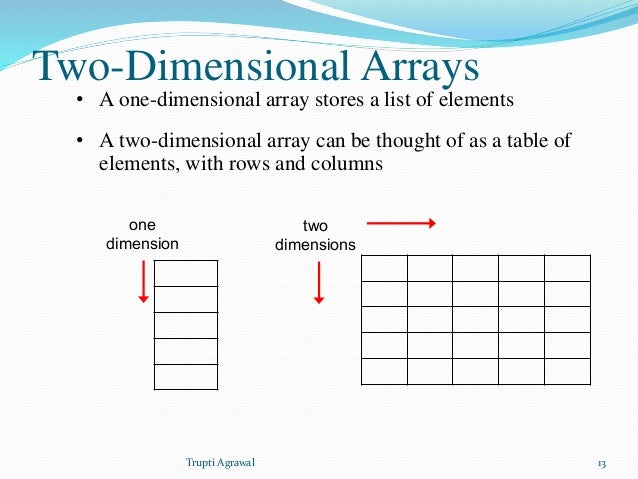 Two-Dimensional Arrays

• A one-dimensional array stores a list of elements

• A two-dimensional array can be thought of as a table of elements, with rows and columns

one dimension

two dimensions

Trupti Agrawal

13